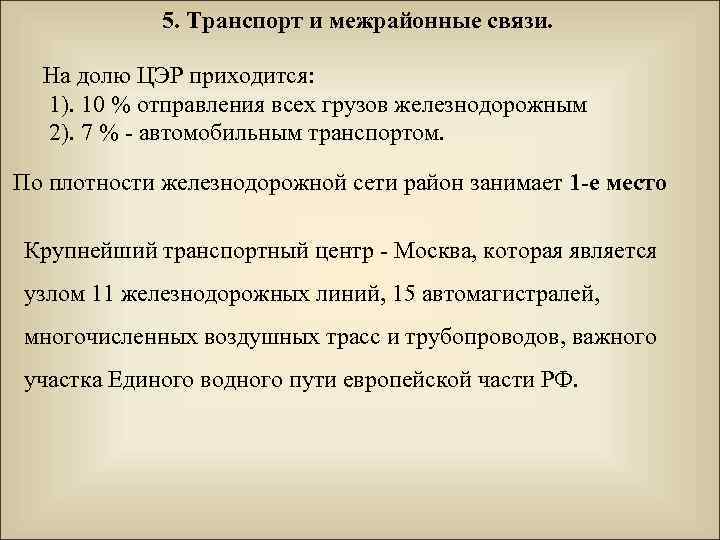 5. Транспорт и межрайонные связи.

На долю ЦЭР приходится:
1). 10 % отправления всех грузов железнодорожным
2). 7 % - автомобильным транспортом.

По плотности железнодорожной сети район занимает 1-е место

Крупнейший транспортный центр - Москва, которая является узлом 11 железнодорожных линий, 15 автомагистралей, многочисленных воздушных трасс и трубопроводов, важного участка Единого водного пути европейской части РФ.